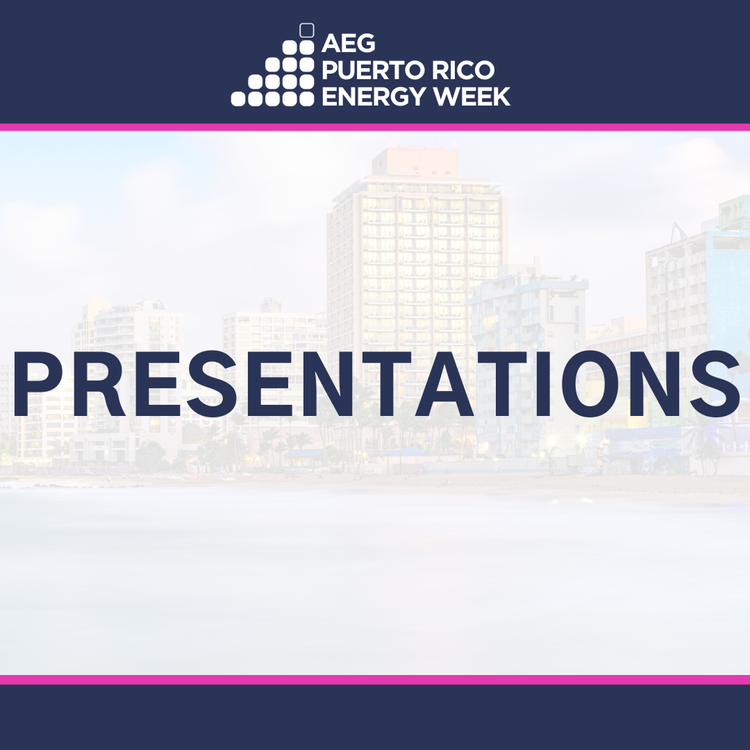 AEG
PUERTO RICO
ENERGY WEEK

PRESENTATIONS